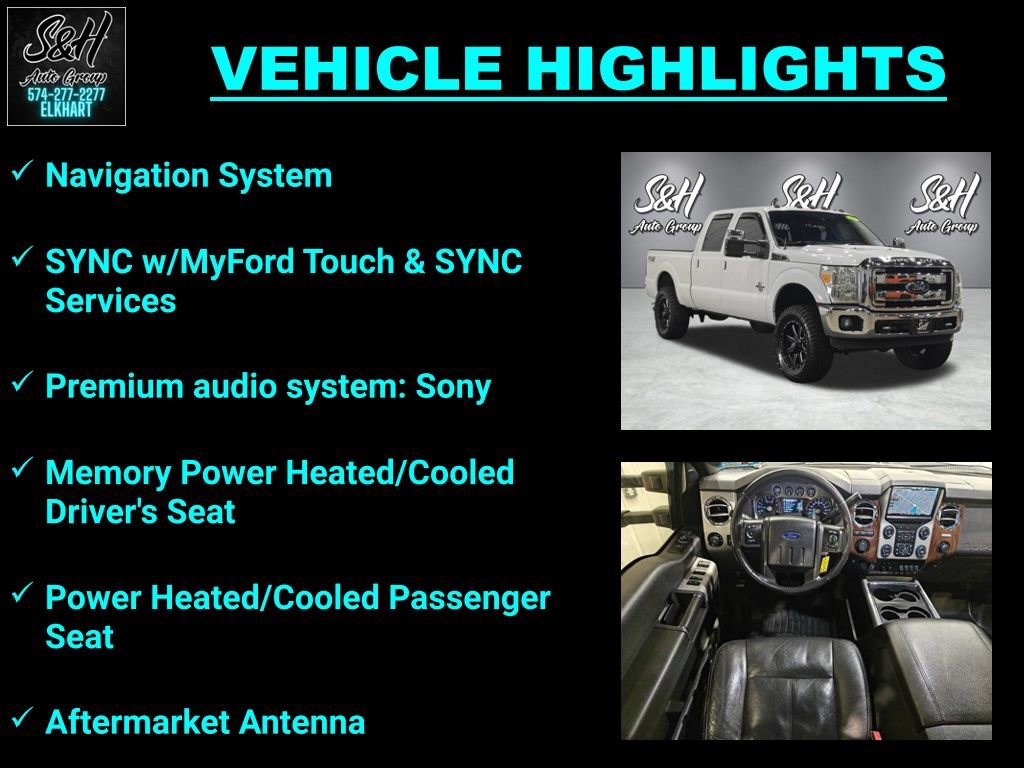 S&H
Auto Group
574-277-2277
ELKHART

VEHICLE HIGHLIGHTS

✓ Navigation System

✓ SYNC w/MyFord Touch & SYNC Services

✓ Premium audio system: Sony

✓ Memory Power Heated/Cooled Driver's Seat

✓ Power Heated/Cooled Passenger Seat

✓ Aftermarket Antenna

S&H
Auto Group

S&H

S&H
Auto Group